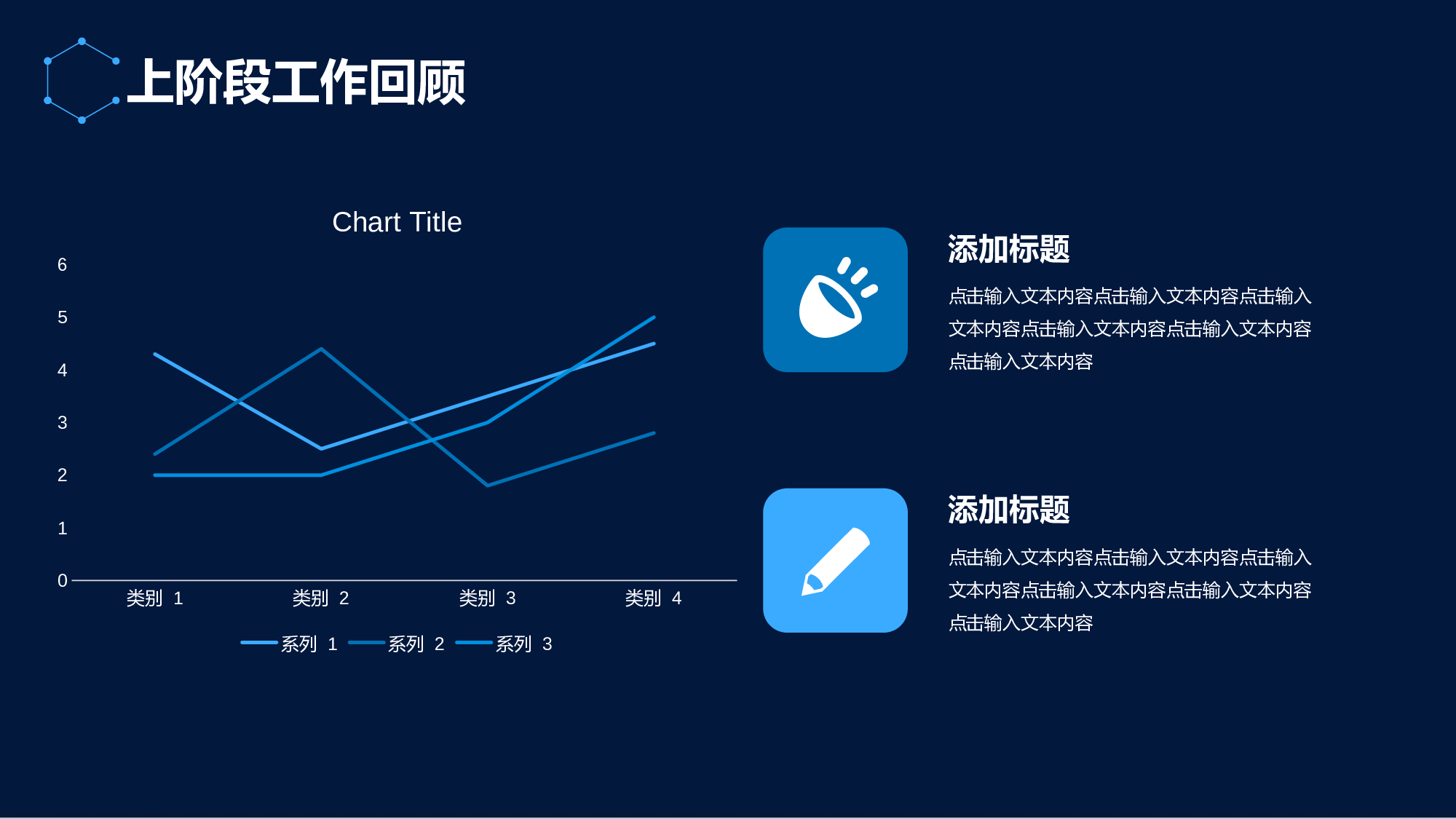 上阶段工作回顾

Chart Title

6
5
4
3
2
1
0

类别 1 类别 2 类别 3 类别 4

系列 1 系列 2 系列 3

添加标题

点击输入文本内容点击输入文本内容点击输入文本内容点击输入文本内容点击输入文本内容点击输入文本内容

添加标题

点击输入文本内容点击输入文本内容点击输入文本内容点击输入文本内容点击输入文本内容点击输入文本内容